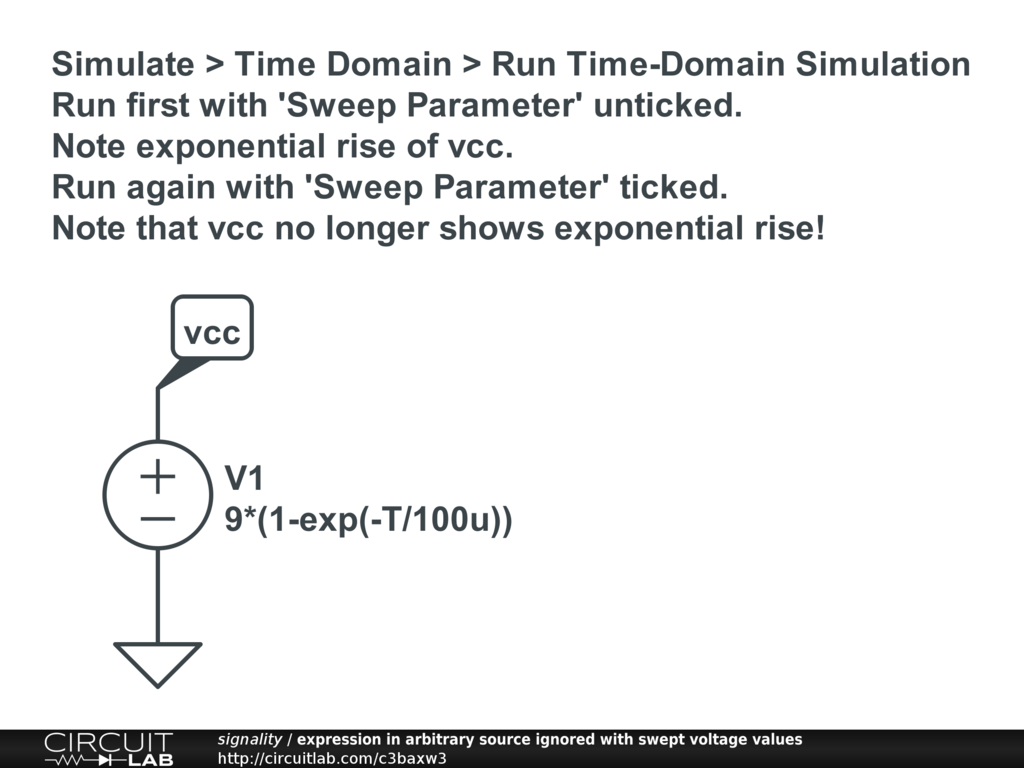 Simulate > Time Domain > Run Time-Domain Simulation
Run first with 'Sweep Parameter' unticked.
Note exponential rise of vcc.
Run again with 'Sweep Parameter' ticked.
Note that vcc no longer shows exponential rise!

vcc

+
−

V1
9*(1-exp(-T/100u))

CIRCUIT LAB

signality / expression in arbitrary source ignored with swept voltage values
http://circuitlab.com/c3baxw3